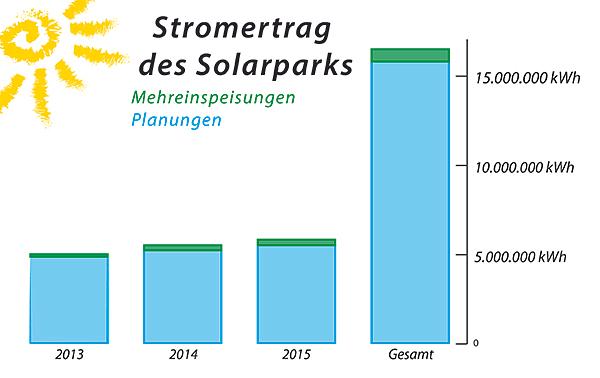 Stromertrag des Solarparks

Mehreinspeisungen
Planungen

15.000.000 kWh
10.000.000 kWh
5.000.000 kWh
0

2013
2014
2015
Gesamt